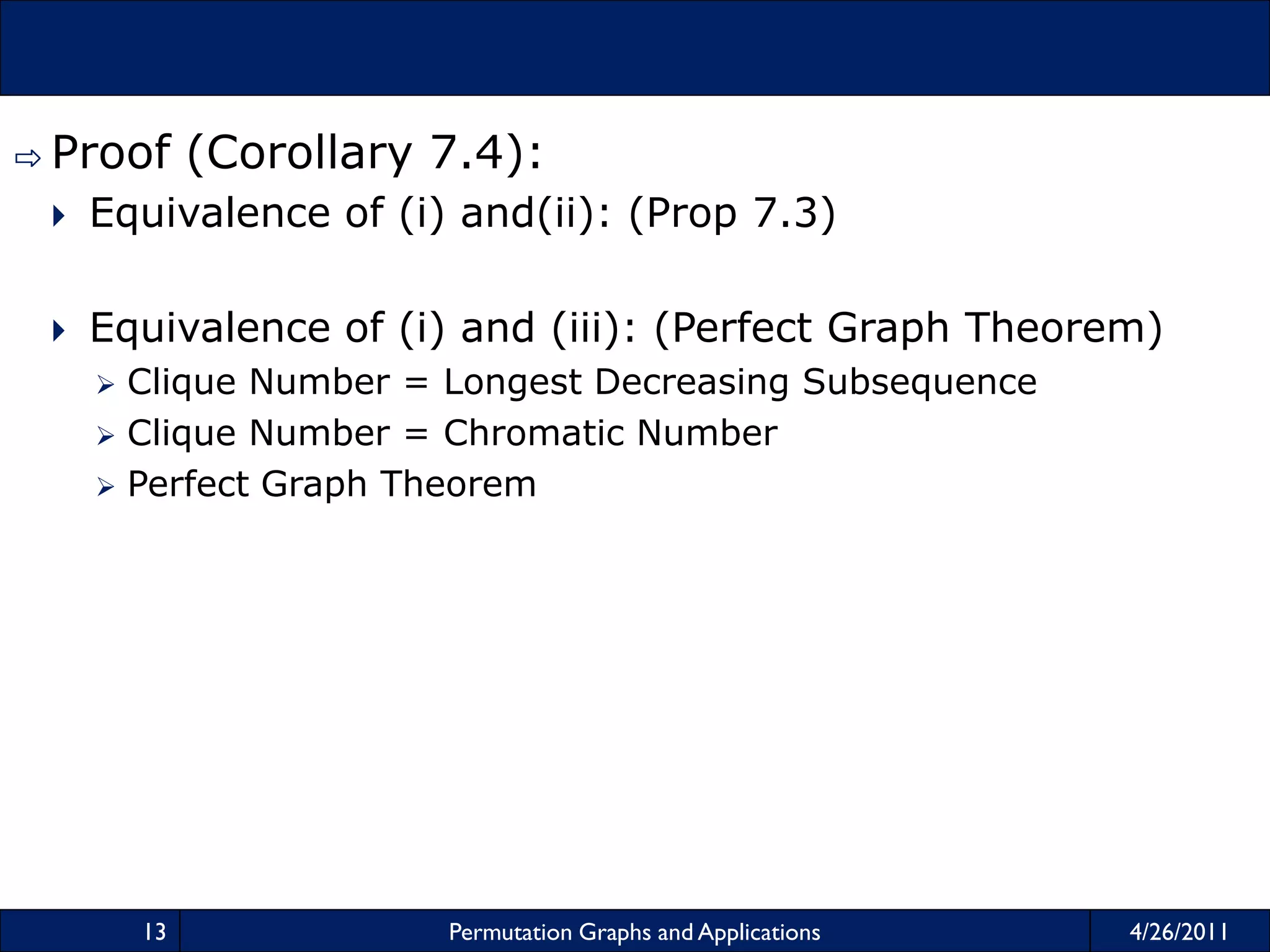 Proof (Corollary 7.4):

Equivalence of (i) and(ii): (Prop 7.3)

Equivalence of (i) and (iii): (Perfect Graph Theorem)

Clique Number = Longest Decreasing Subsequence

Clique Number = Chromatic Number

Perfect Graph Theorem

13

Permutation Graphs and Applications

4/26/2011